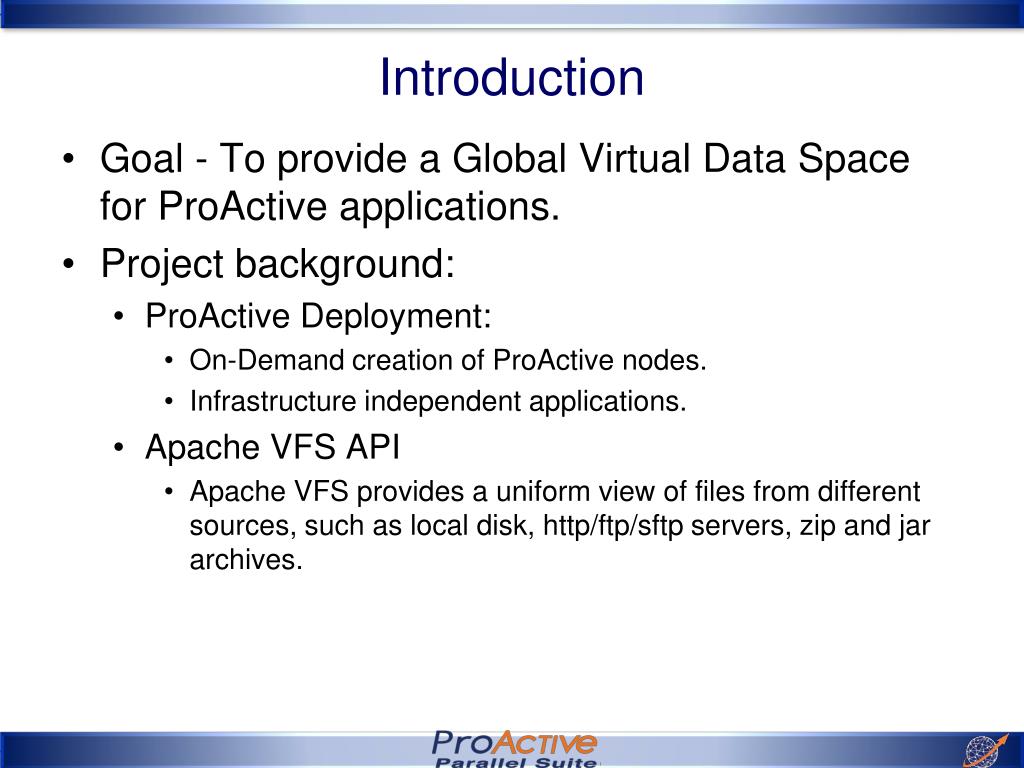 Introduction

• Goal - To provide a Global Virtual Data Space for ProActive applications.
• Project background:
  • ProActive Deployment:
    • On-Demand creation of ProActive nodes.
    • Infrastructure independent applications.
  • Apache VFS API
    • Apache VFS provides a uniform view of files from different sources, such as local disk, http/ftp/sftp servers, zip and jar archives.

ProActive
Parallel Suite